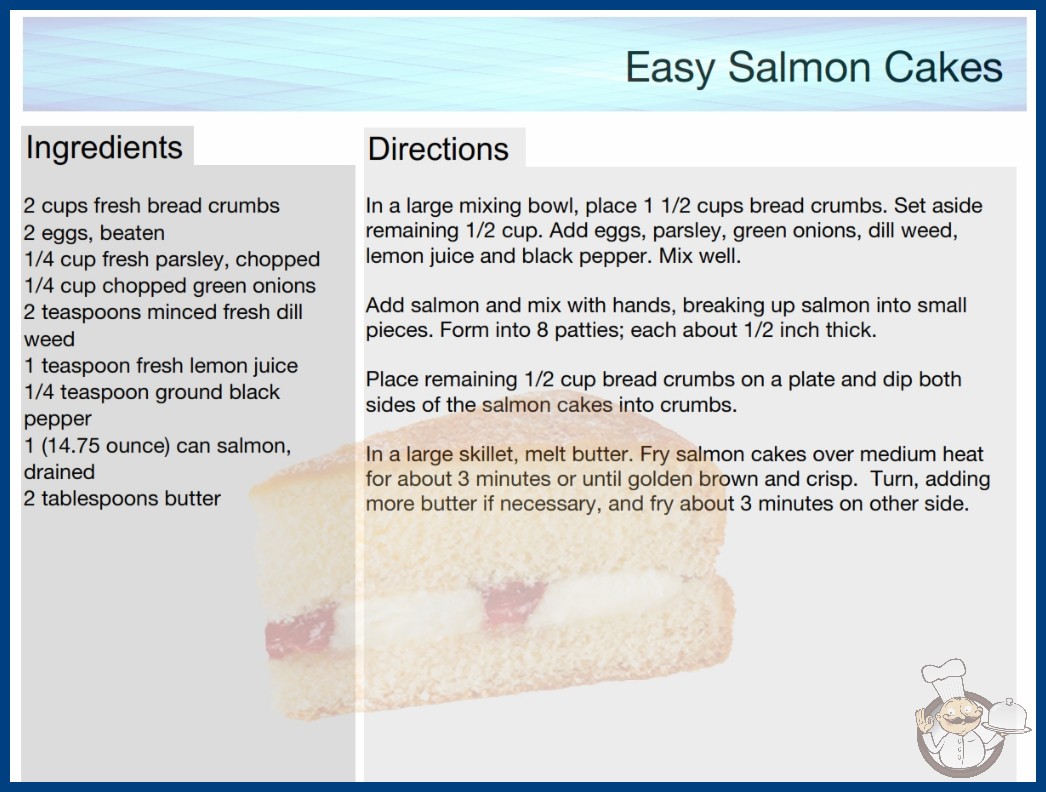 Easy Salmon Cakes

Ingredients

2 cups fresh bread crumbs
2 eggs, beaten
1/4 cup fresh parsley, chopped
1/4 cup chopped green onions
2 teaspoons minced fresh dill weed
1 teaspoon fresh lemon juice
1/4 teaspoon ground black pepper
1 (14.75 ounce) can salmon, drained
2 tablespoons butter

Directions

In a large mixing bowl, place 1 1/2 cups bread crumbs. Set aside remaining 1/2 cup. Add eggs, parsley, green onions, dill weed, lemon juice and black pepper. Mix well.

Add salmon and mix with hands, breaking up salmon into small pieces. Form into 8 patties; each about 1/2 inch thick.

Place remaining 1/2 cup bread crumbs on a plate and dip both sides of the salmon cakes into crumbs.

In a large skillet, melt butter. Fry salmon cakes over medium heat for about 3 minutes or until golden brown and crisp. Turn, adding more butter if necessary, and fry about 3 minutes on other side.